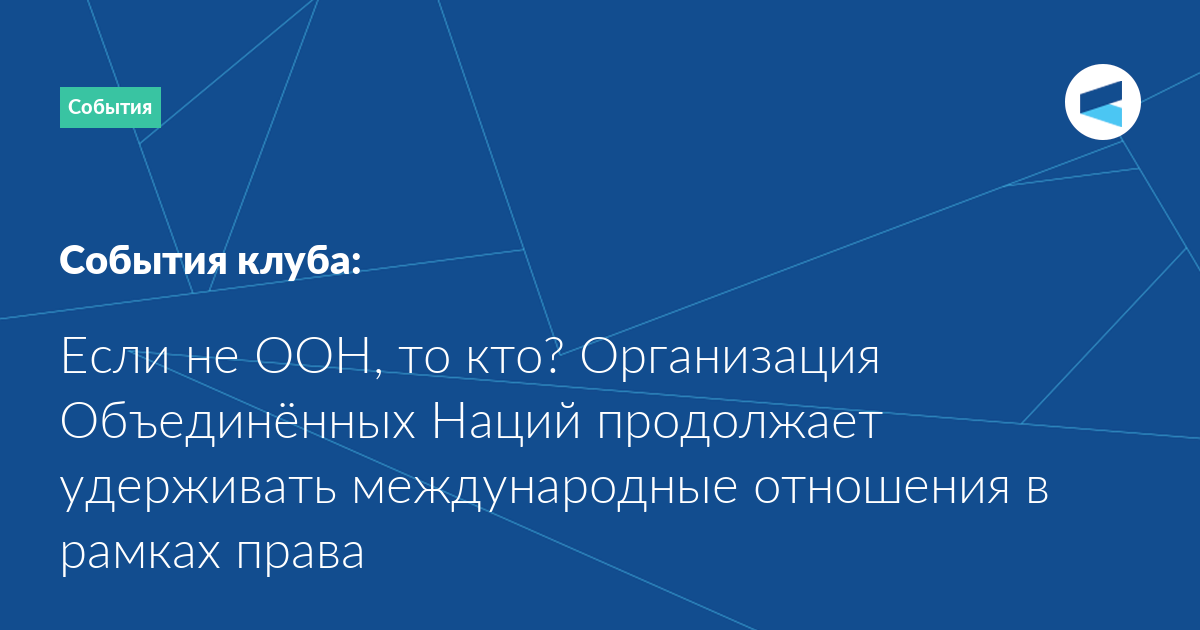 События

События клуба:

Если не ООН, то кто? Организация Объединённых Наций продолжает удерживать международные отношения в рамках права